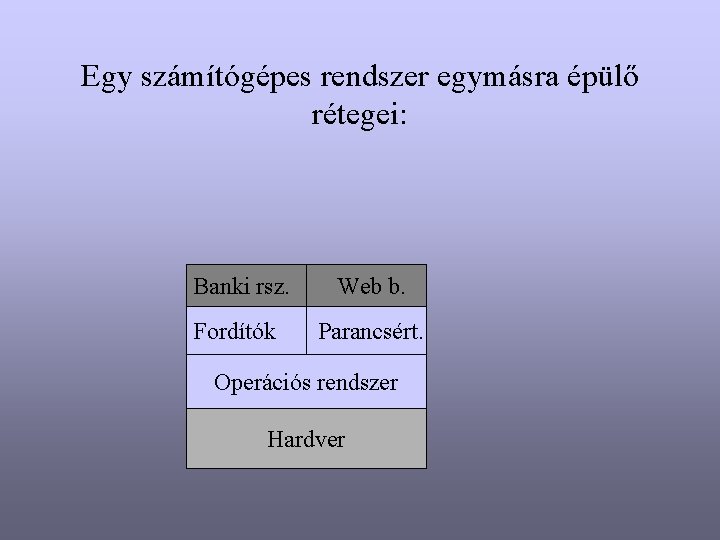 Egy számítógépes rendszer egymásra épülő rétegei:

| Banki rsz. | Web b. |
|---|---|
| Fordítók | Parancsért. |
| Operációs rendszer | |
| Hardver | |